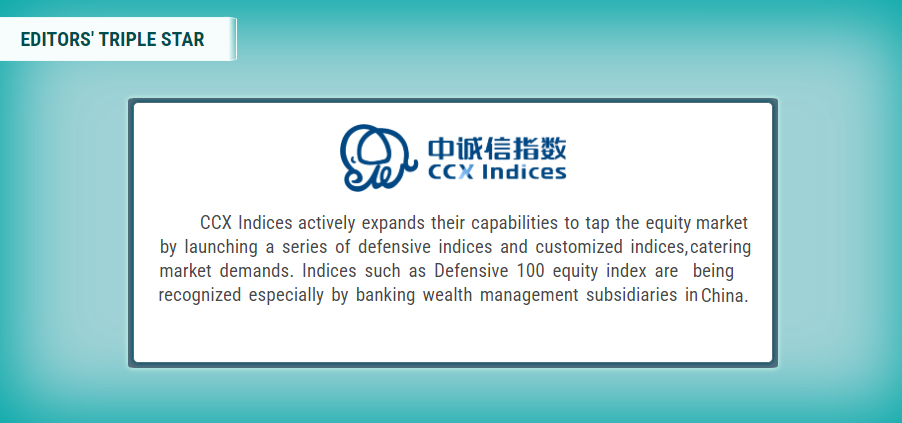 EDITORS' TRIPLE STAR

中诚信指数
CCX Indices

CCX Indices actively expands their capabilities to tap the equity market by launching a series of defensive indices and customized indices,catering market demands. Indices such as Defensive 100 equity index are being recognized especially by banking wealth management subsidiaries in China.